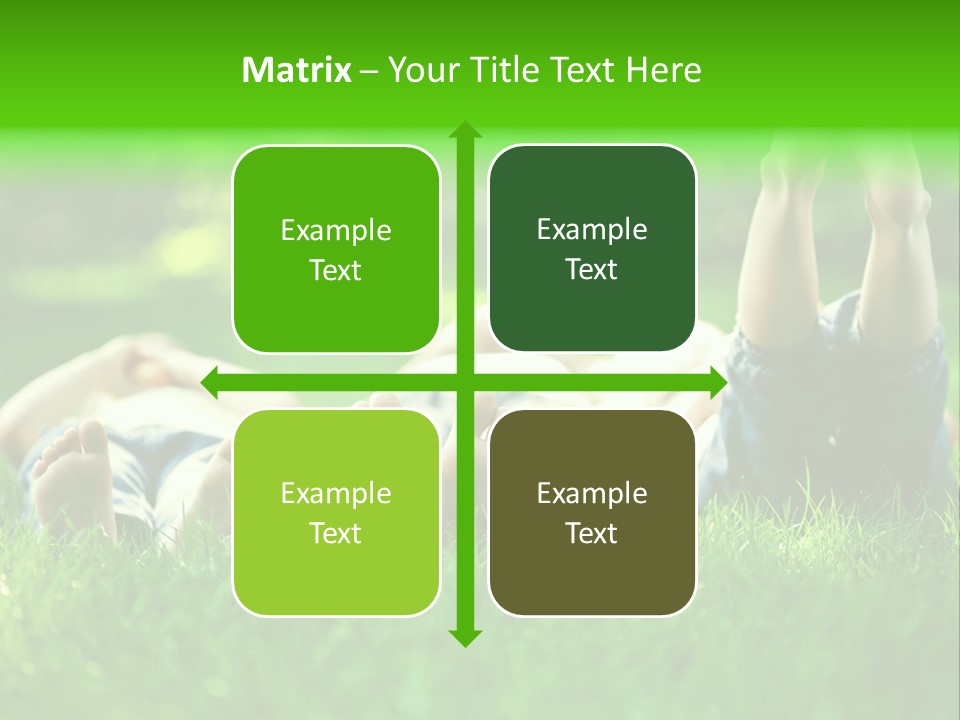 Matrix – Your Title Text Here

Example Text

Example Text

Example Text

Example Text